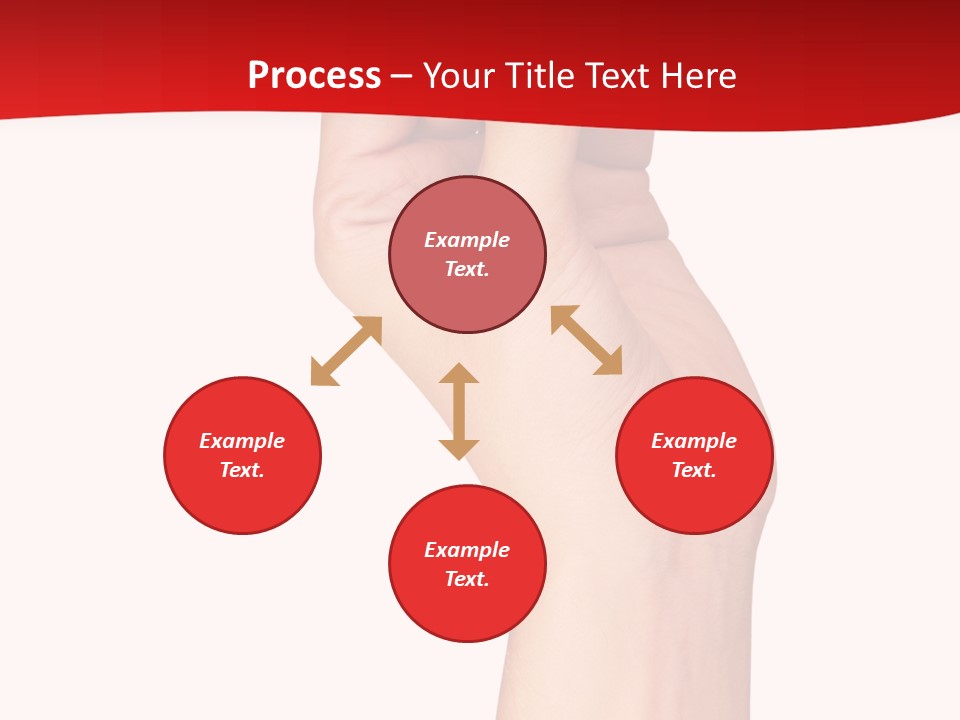 Process – Your Title Text Here

Example Text.

Example Text.

Example Text.

Example Text.